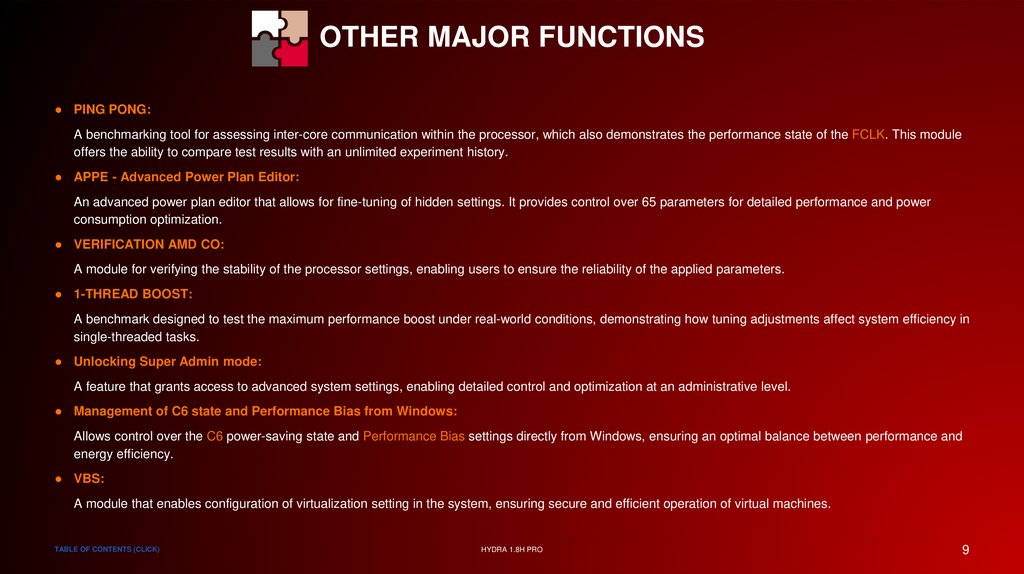 OTHER MAJOR FUNCTIONS

● PING PONG:

A benchmarking tool for assessing inter-core communication within the processor, which also demonstrates the performance state of the FCLK. This module offers the ability to compare test results with an unlimited experiment history.

● APPE - Advanced Power Plan Editor:

An advanced power plan editor that allows for fine-tuning of hidden settings. It provides control over 65 parameters for detailed performance and power consumption optimization.

● VERIFICATION AMD CO:

A module for verifying the stability of the processor settings, enabling users to ensure the reliability of the applied parameters.

● 1-THREAD BOOST:

A benchmark designed to test the maximum performance boost under real-world conditions, demonstrating how tuning adjustments affect system efficiency in single-threaded tasks.

● Unlocking Super Admin mode:

A feature that grants access to advanced system settings, enabling detailed control and optimization at an administrative level.

● Management of C6 state and Performance Bias from Windows:

Allows control over the C6 power-saving state and Performance Bias settings directly from Windows, ensuring an optimal balance between performance and energy efficiency.

● VBS:

A module that enables configuration of virtualization setting in the system, ensuring secure and efficient operation of virtual machines.

TABLE OF CONTENTS (CLICK)

HYDRA 1.8H PRO

9